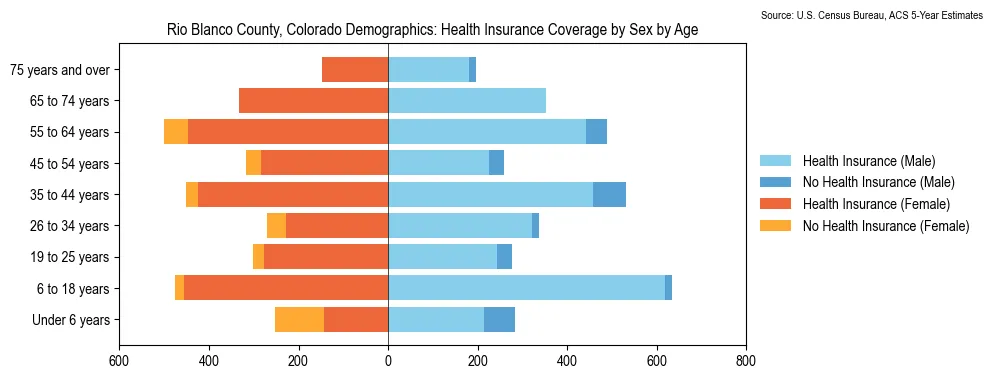 Source: U.S. Census Bureau, ACS 5-Year Estimates

Rio Blanco County, Colorado Demographics: Health Insurance Coverage by Sex by Age

75 years and over
65 to 74 years
55 to 64 years
45 to 54 years
35 to 44 years
26 to 34 years
19 to 25 years
6 to 18 years
Under 6 years

600 400 200 0 200 400 600 800

Health Insurance (Male)
No Health Insurance (Male)
Health Insurance (Female)
No Health Insurance (Female)